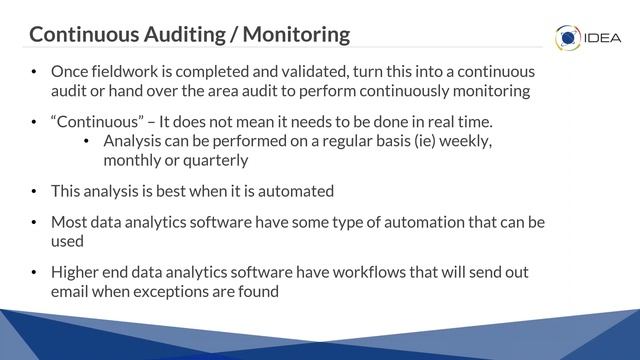 Continuous Auditing / Monitoring

IDEA

• Once fieldwork is completed and validated, turn this into a continuous audit or hand over the area audit to perform continuously monitoring

• “Continuous” – It does not mean it needs to be done in real time.
  • Analysis can be performed on a regular basis (ie) weekly, monthly or quarterly

• This analysis is best when it is automated

• Most data analytics software have some type of automation that can be used

• Higher end data analytics software have workflows that will send out email when exceptions are found